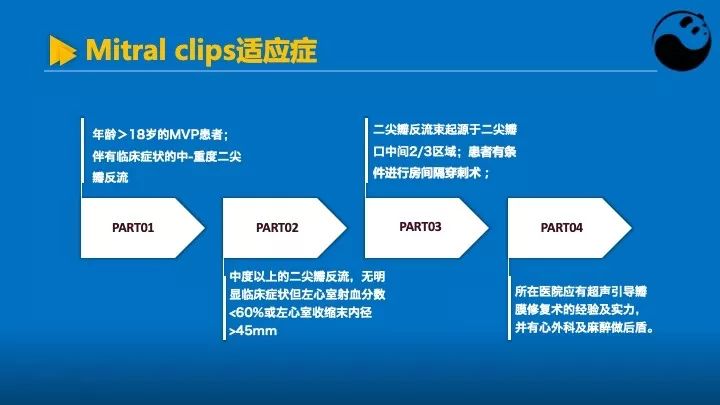 Mitral clips适应症

年龄＞18岁的MVP患者；伴有临床症状的中-重度二尖瓣反流

PART01

PART02

中度以上的二尖瓣反流，无明显临床症状但左心室射血分数<60%或左心室收缩末内径>45mm

二尖瓣反流束起源于二尖瓣口中间2/3区域；患者有条件进行房间隔穿刺术；

PART03

PART04

所在医院应有超声引导瓣膜修复术的经验及实力，并有心外科及麻醉做后盾。